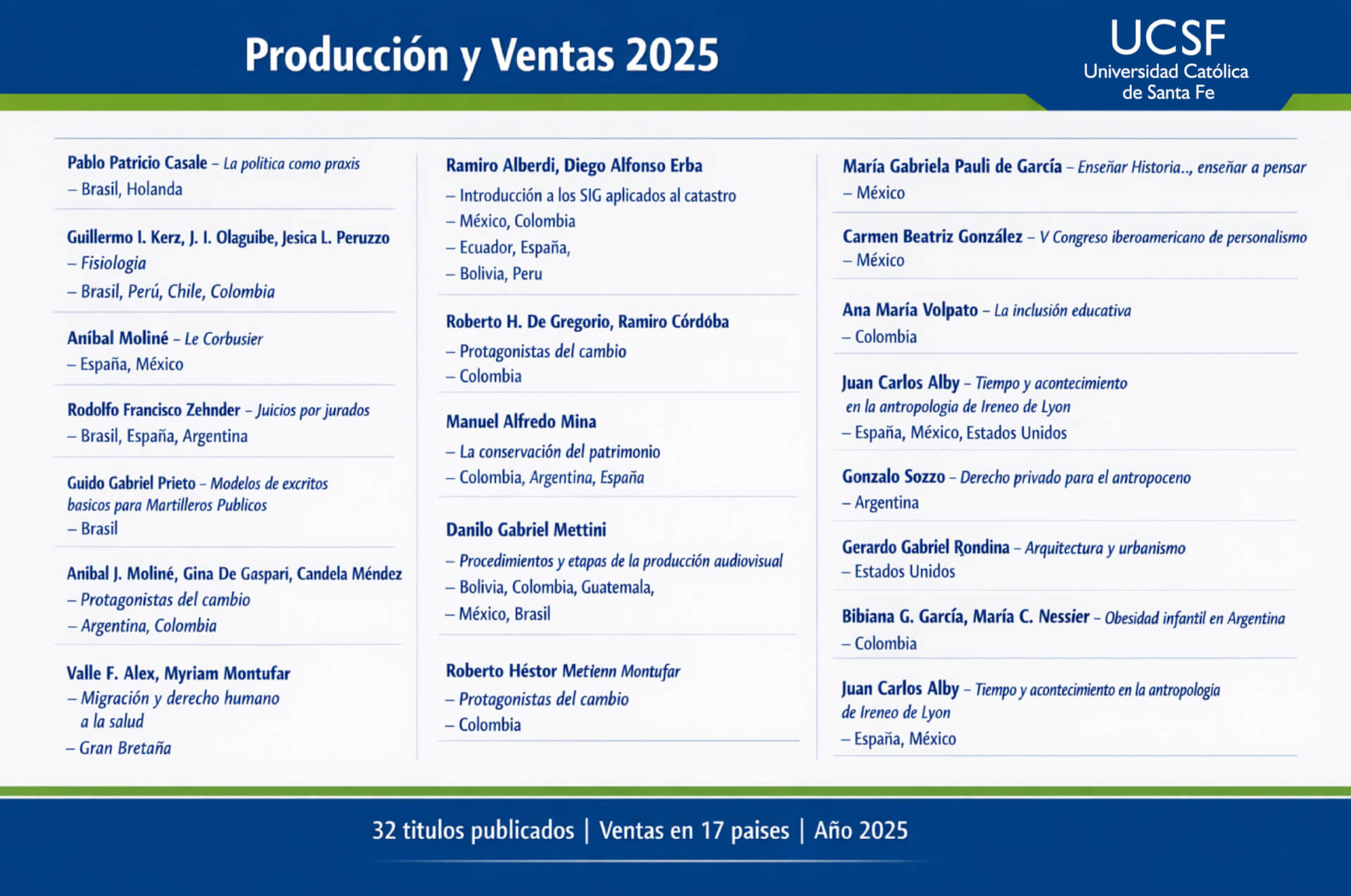 Producción y Ventas 2025

UCSF
Universidad Católica de Santa Fe

Pablo Patricio Casale – La politica como praxis
– Brasil, Holanda

Guillermo I. Kerz, J. I. Olaguibe, Jesica L. Peruzzo
– Fisiologia
– Brasil, Perú, Chile, Colombia

Aníbal Moliné – Le Corbusier
– España, México

Rodolfo Francisco Zehnder – Juicios por jurados
– Brasil, España, Argentina

Guido Gabriel Prieto – Modelos de excritos basicos para Martilleros Publicos
– Brasil

Anibal J. Moliné, Gina De Gaspari, Candela Méndez
– Protagonistas del cambio
– Argentina, Colombia

Valle F. Alex, Myriam Montufar
– Migración y derecho humano a la salud
– Gran Bretaña

Ramiro Alberdi, Diego Alfonso Erba
– Introducción a los SIG aplicados al catastro
– México, Colombia
– Ecuador, España,
– Bolivia, Peru

Roberto H. De Gregorio, Ramiro Córdóba
– Protagonistas del cambio
– Colombia

Manuel Alfredo Mina
– La conservación del patrimonio
– Colombia, Argentina, España

Danilo Gabriel Mettini
– Procedimientos y etapas de la producción audiovisual
– Bolivia, Colombia, Guatemala,
– México, Brasil

Roberto Héstor Metienn Montufar
– Protagonistas del cambio
– Colombia

María Gabriela Pauli de García – Enseñar Historia.., enseñar a pensar
– México

Carmen Beatriz González – V Congreso iberoamericano de personalismo
– México

Ana María Volpato – La inclusión educativa
– Colombia

Juan Carlos Alby – Tiempo y acontecimiento en la antropologia de Ireneo de Lyon
– España, México, Estados Unidos

Gonzalo Sozzo – Derecho privado para el antropoceno
– Argentina

Gerardo Gabriel Rondina – Arquitectura y urbanismo
– Estados Unidos

Bibiana G. García, María C. Nessier – Obesidad infantil en Argentina
– Colombia

Juan Carlos Alby – Tiempo y acontecimiento en la antropologia de Ireneo de Lyon
– España, México

32 titulos publicados | Ventas en 17 paises | Año 2025